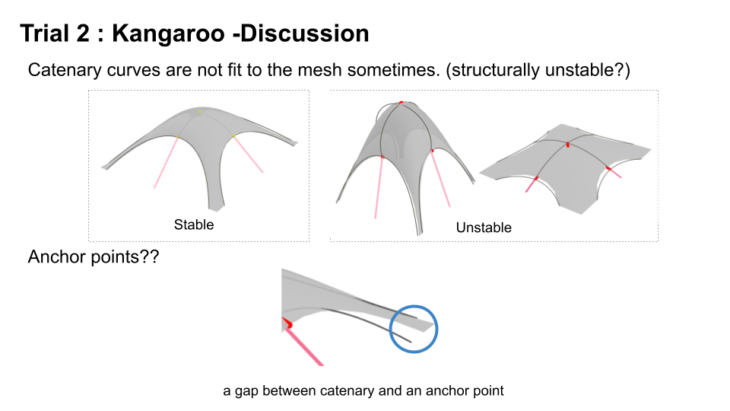 Trial 2 : Kangaroo -Discussion

Catenary curves are not fit to the mesh sometimes. (structurally unstable?)

Stable

Unstable

Anchor points??

a gap between catenary and an anchor point